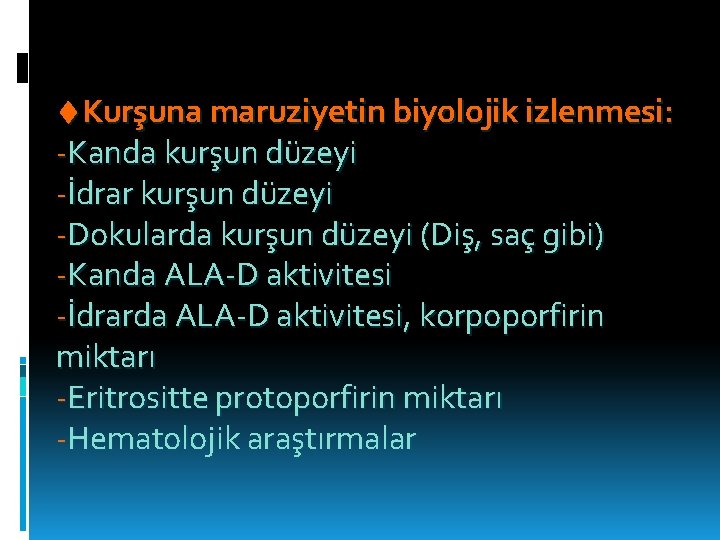 ♦Kurşuna maruziyetin biyolojik izlenmesi:
-Kanda kurşun düzeyi
-İdrar kurşun düzeyi
-Dokularda kurşun düzeyi (Diş, saç gibi)
-Kanda ALA-D aktivitesi
-İdrarda ALA-D aktivitesi, korpoporfirin miktarı
-Eritrositte protoporfirin miktarı
-Hematolojik araştırmalar